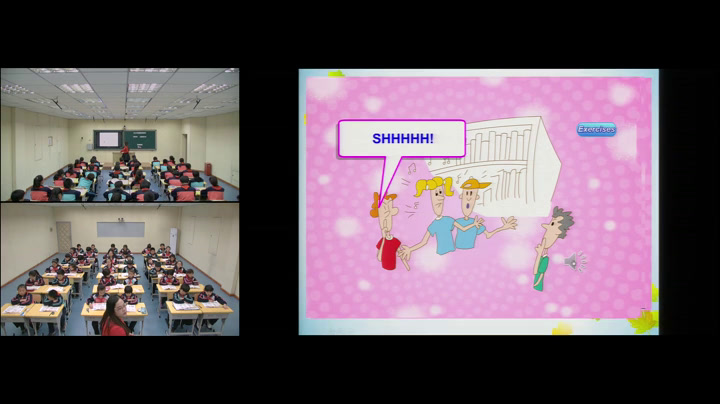 SHHHHH!

Exercises